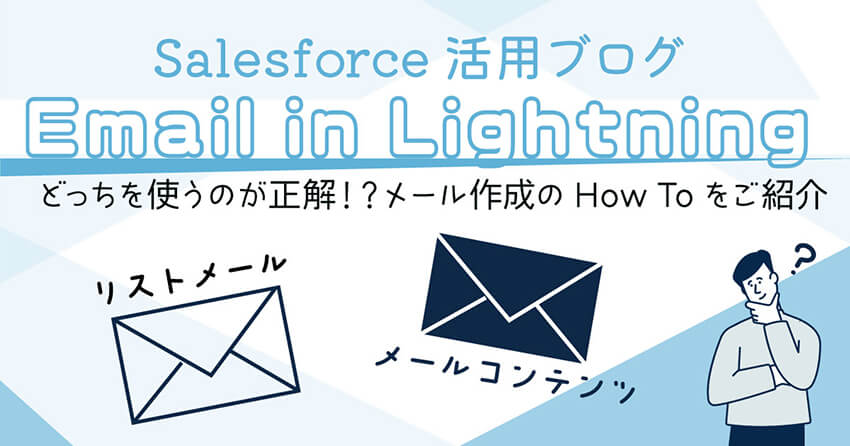 Salesforce 活用ブログ
Email in Lightning
どっちを使うのが正解！？メール作成の How To をご紹介

リストメール

メールコンテンツ

?